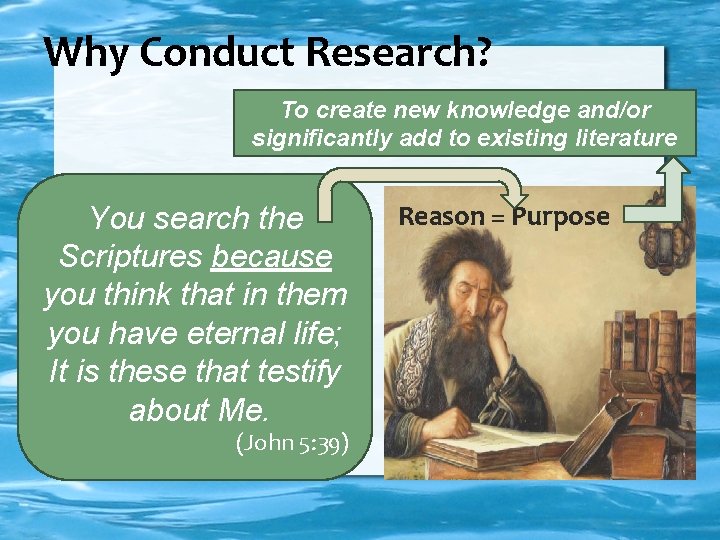 Why Conduct Research?

To create new knowledge and/or significantly add to existing literature

You search the Scriptures because you think that in them you have eternal life; It is these that testify about Me.
(John 5:39)

Reason = Purpose